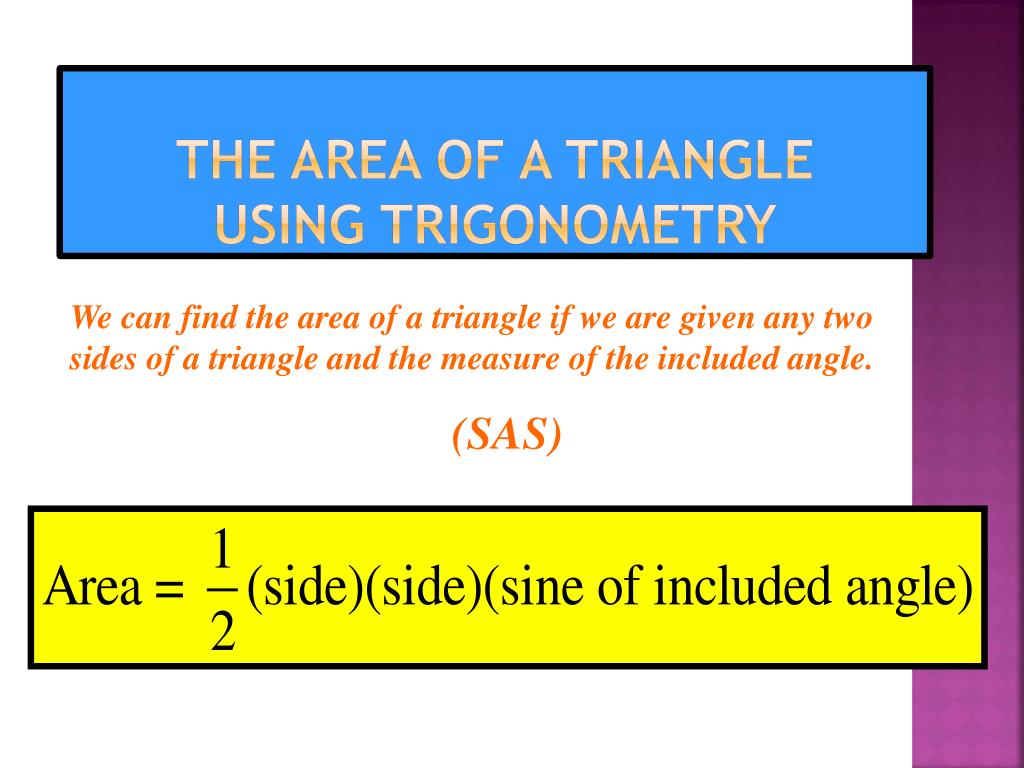 THE AREA OF A TRIANGLE USING TRIGONOMETRY

We can find the area of a triangle if we are given any two sides of a triangle and the measure of the included angle.

(SAS)

$\text{Area} = \frac{1}{2}(\text{side})(\text{side})(\text{sine of included angle})$